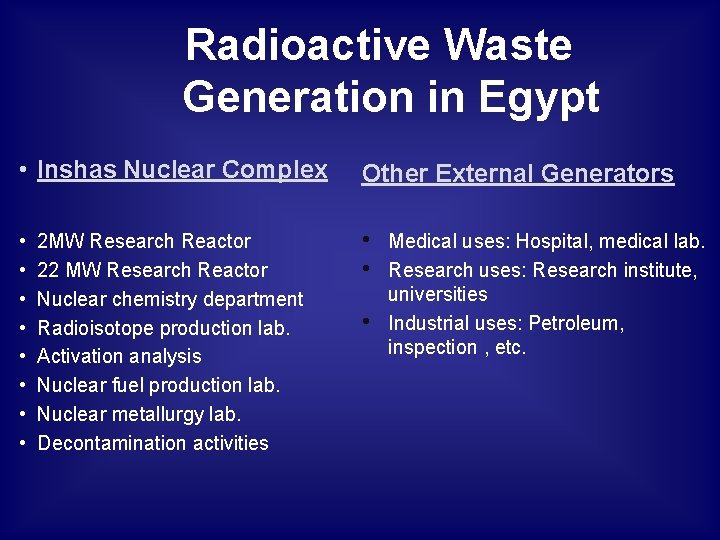 Radioactive Waste Generation in Egypt

• Inshas Nuclear Complex

• 2MW Research Reactor
• 22 MW Research Reactor
• Nuclear chemistry department
• Radioisotope production lab.
• Activation analysis
• Nuclear fuel production lab.
• Nuclear metallurgy lab.
• Decontamination activities

Other External Generators

• Medical uses: Hospital, medical lab.
• Research uses: Research institute, universities
• Industrial uses: Petroleum, inspection , etc.